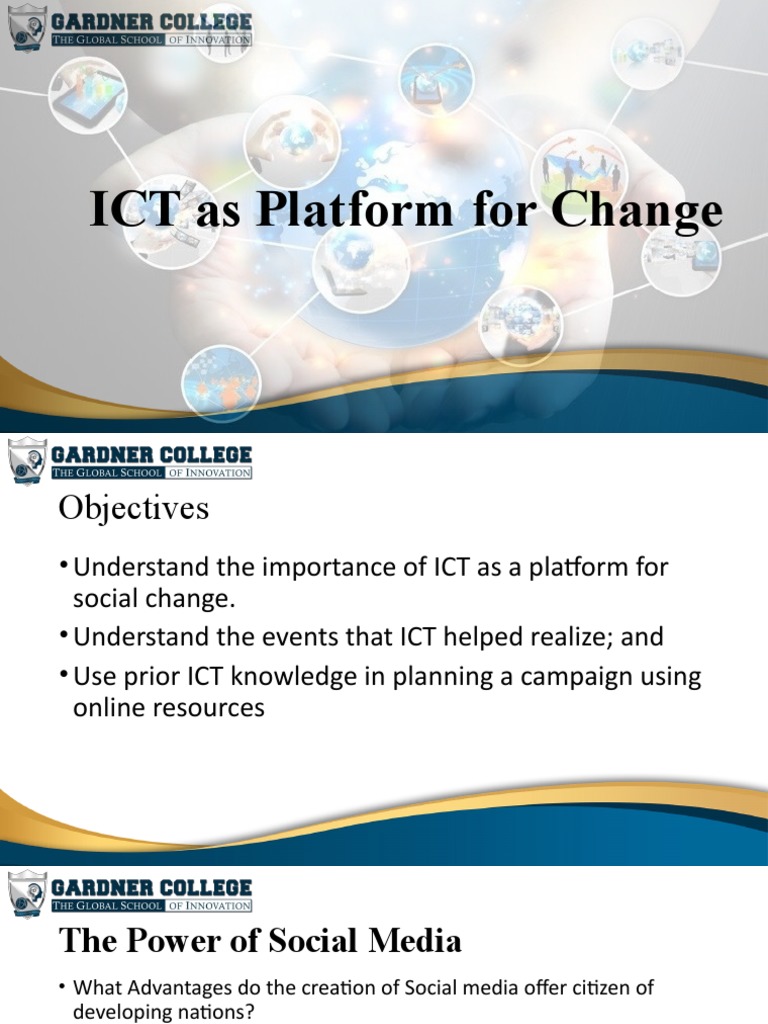 GARDNER COLLEGE
THE GLOBAL SCHOOL OF INNOVATION

ICT as Platform for Change

GARDNER COLLEGE
THE GLOBAL SCHOOL OF INNOVATION

Objectives

• Understand the importance of ICT as a platform for social change.
• Understand the events that ICT helped realize; and
• Use prior ICT knowledge in planning a campaign using online resources

GARDNER COLLEGE
THE GLOBAL SCHOOL OF INNOVATION

The Power of Social Media

• What Advantages do the creation of Social media offer citizen of developing nations?